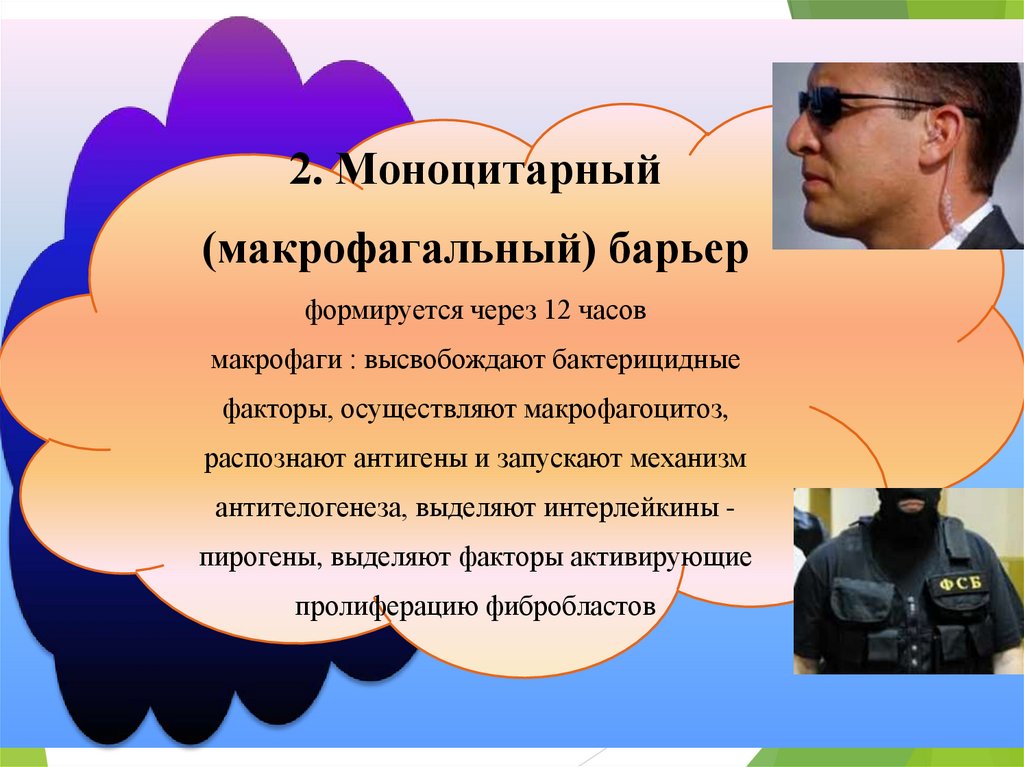 2. Моноцитарный (макрофагальный) барьер

формируется через 12 часов

макрофаги : высвобождают бактерицидные факторы, осуществляют макрофагоцитоз, распознают антигены и запускают механизм антителогенеза, выделяют интерлейкины - пирогены, выделяют факторы активирующие пролиферацию фибробластов

ФСБ